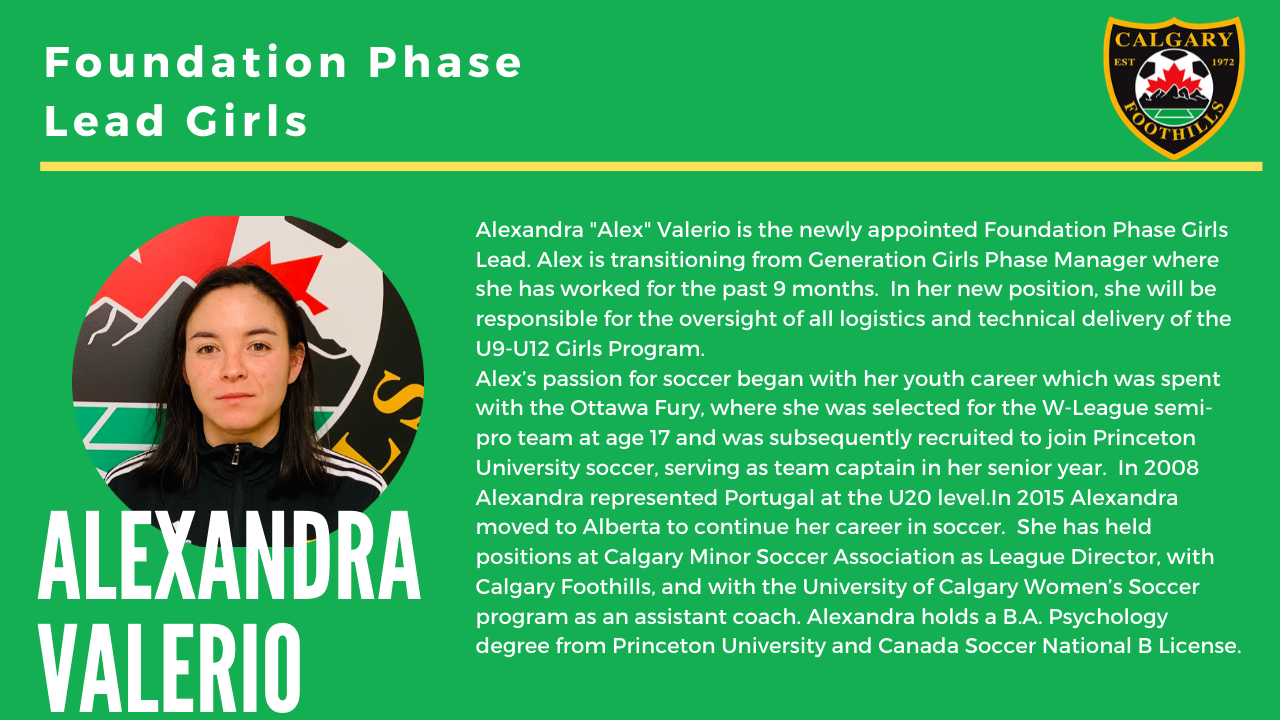 Foundation Phase Lead Girls

CALGARY
EST 1972
FOOTHILLS

Alexandra "Alex" Valerio is the newly appointed Foundation Phase Girls Lead. Alex is transitioning from Generation Girls Phase Manager where she has worked for the past 9 months. In her new position, she will be responsible for the oversight of all logistics and technical delivery of the U9-U12 Girls Program.
Alex's passion for soccer began with her youth career which was spent with the Ottawa Fury, where she was selected for the W-League semi-pro team at age 17 and was subsequently recruited to join Princeton University soccer, serving as team captain in her senior year. In 2008 Alexandra represented Portugal at the U20 level.In 2015 Alexandra moved to Alberta to continue her career in soccer. She has held positions at Calgary Minor Soccer Association as League Director, with Calgary Foothills, and with the University of Calgary Women's Soccer program as an assistant coach. Alexandra holds a B.A. Psychology degree from Princeton University and Canada Soccer National B License.

ALEXANDRA VALERIO